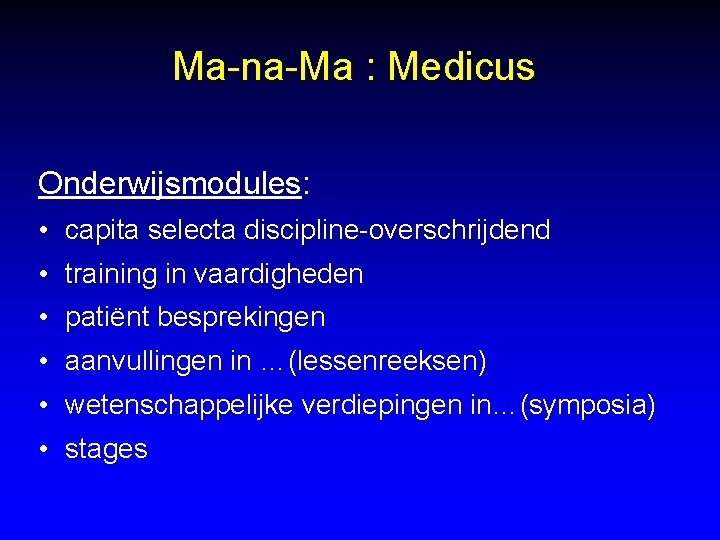 Ma-na-Ma : Medicus

Onderwijsmodules:

• capita selecta discipline-overschrijdend
• training in vaardigheden
• patiënt besprekingen
• aanvullingen in …(lessenreeksen)
• wetenschappelijke verdiepingen in…(symposia)
• stages